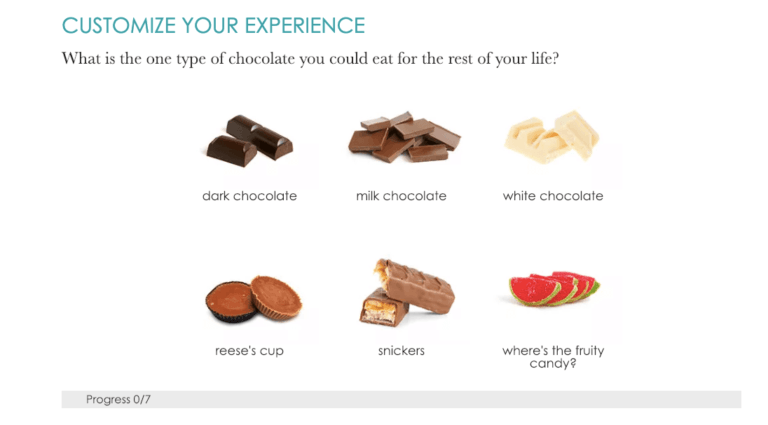 CUSTOMIZE YOUR EXPERIENCE

What is the one type of chocolate you could eat for the rest of your life?

dark chocolate

milk chocolate

white chocolate

reese's cup

snickers

where's the fruity candy?

Progress 0/7